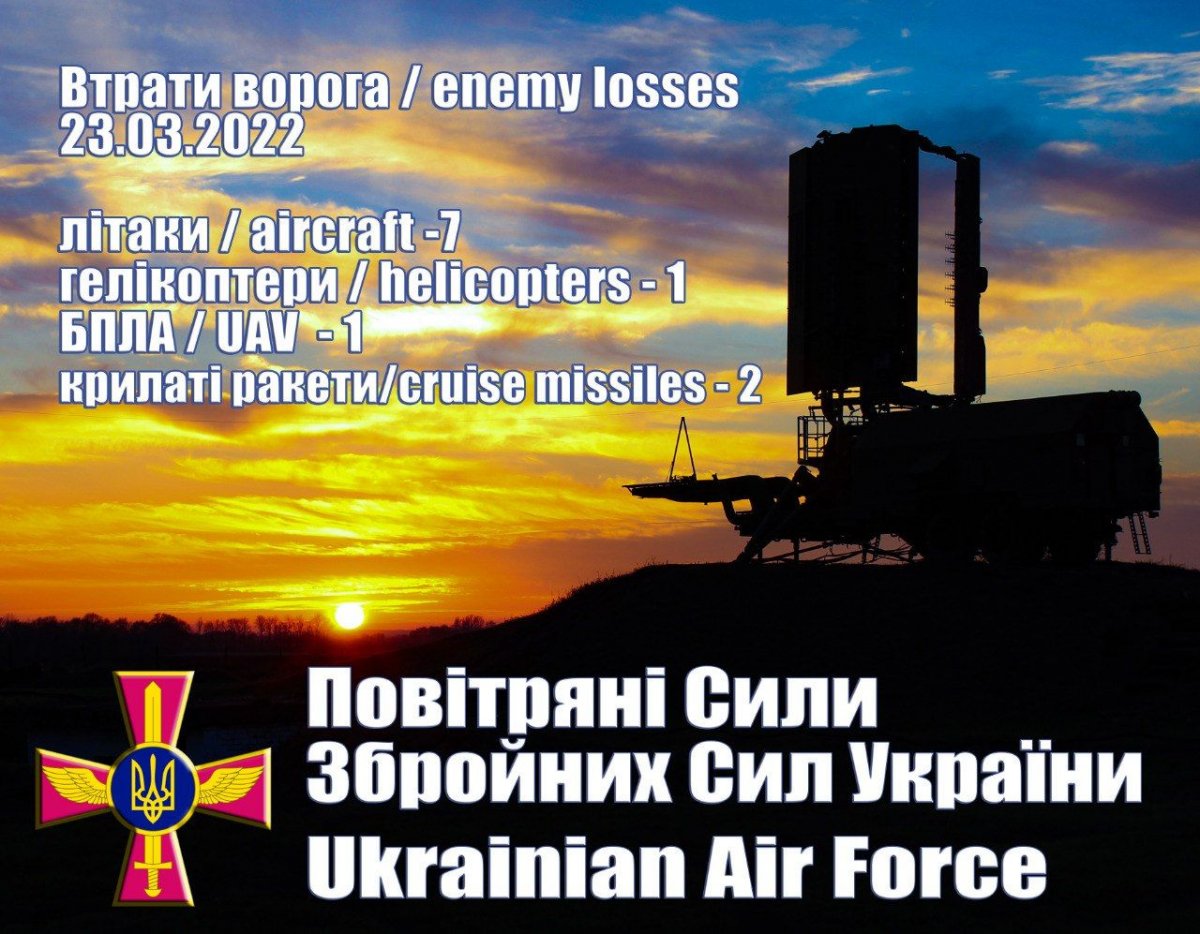 Втрати ворога / enemy losses
23.03.2022

літаки / aircraft -7
гелікоптери / helicopters - 1
БПЛА / UAV - 1
крилаті ракети/cruise missiles - 2

Повітряні Сили
Збройних Сил України
Ukrainian Air Force